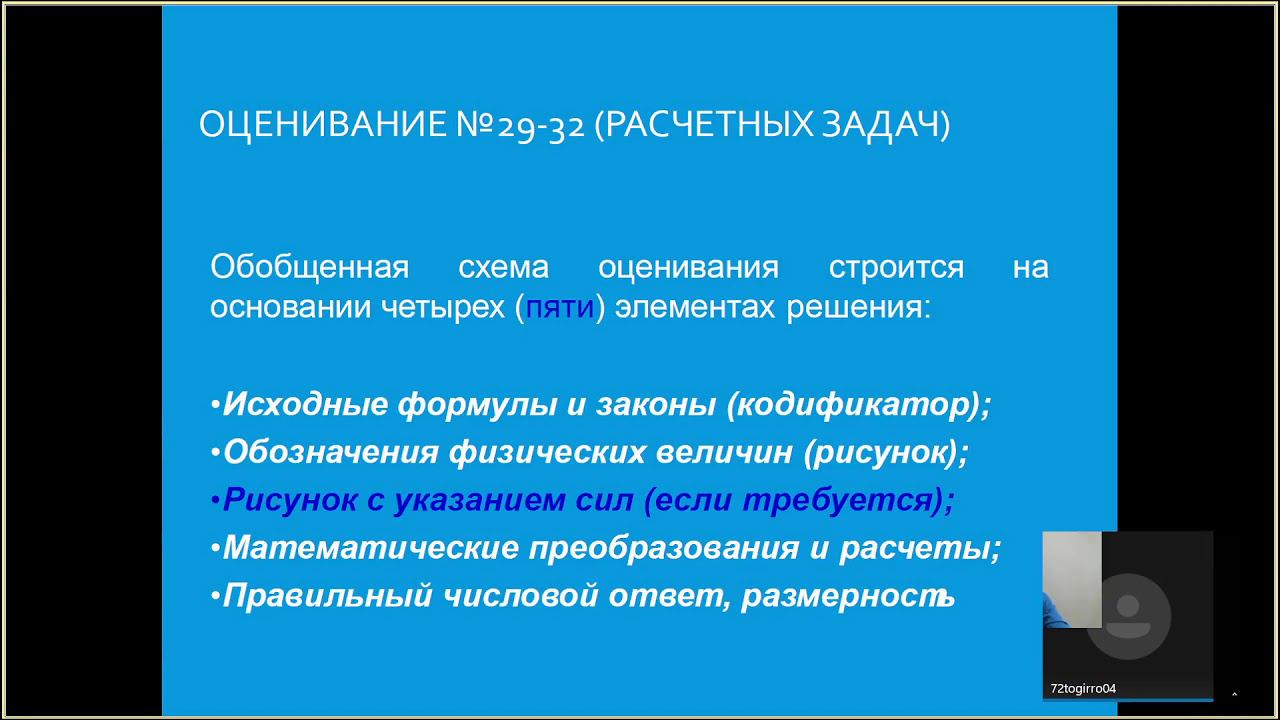 ОЦЕНИВАНИЕ №29-32 (РАСЧЕТНЫХ ЗАДАЧ)

Обобщенная схема оценивания строится на основании четырех (пяти) элементах решения:

•Исходные формулы и законы (кодификатор);
•Обозначения физических величин (рисунок);
•Рисунок с указанием сил (если требуется);
•Математические преобразования и расчеты;
•Правильный числовой ответ, размерность

72togirro04